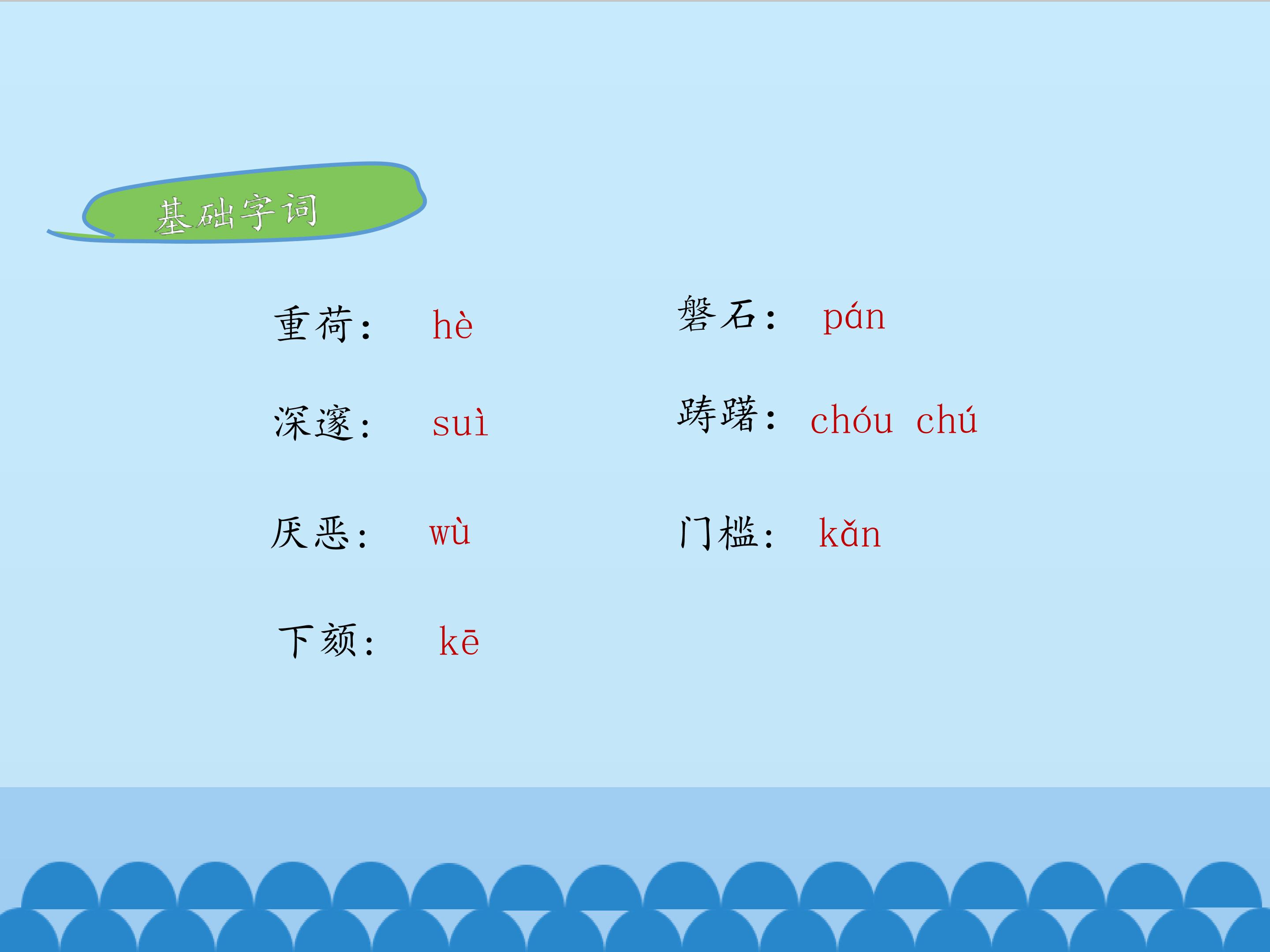 基础字词

重荷： hè

深邃： suì

厌恶： wù

下颏： kē

磐石： pán

踌躇： chóu chú

门槛： kǎn